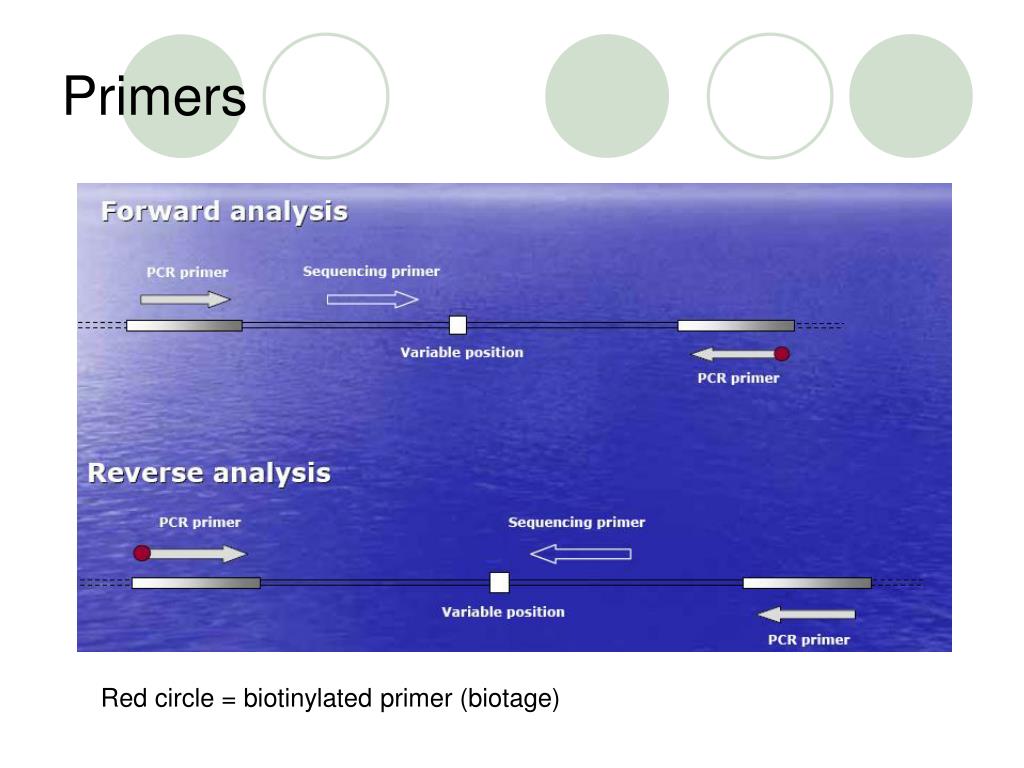 Primers

Forward analysis

PCR primer

Sequencing primer

Variable position

PCR primer

Reverse analysis

PCR primer

Sequencing primer

Variable position

PCR primer

Red circle = biotinylated primer (biotage)